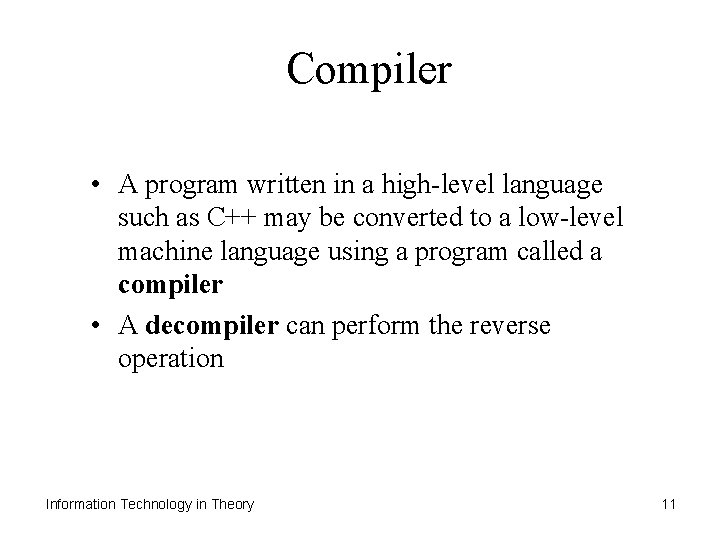 Compiler

• A program written in a high-level language such as C++ may be converted to a low-level machine language using a program called a **compiler**

• A **decompiler** can perform the reverse operation

Information Technology in Theory

11